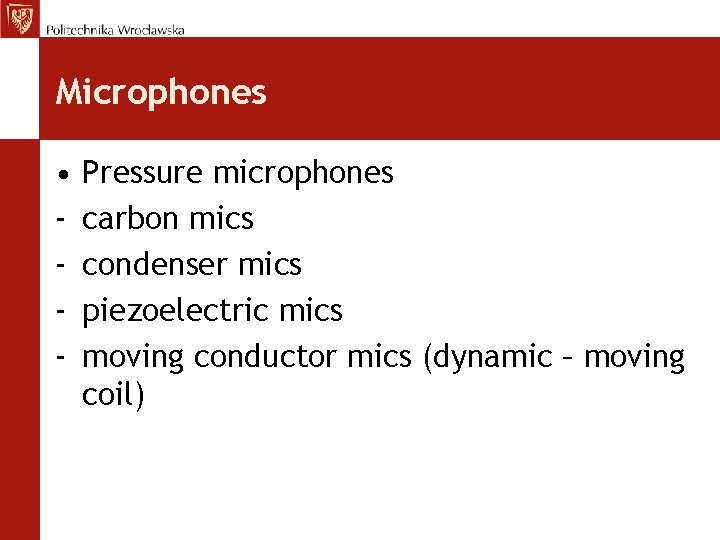 Politechnika Wrocławska

Microphones

• Pressure microphones
- carbon mics
- condenser mics
- piezoelectric mics
- moving conductor mics (dynamic – moving coil)